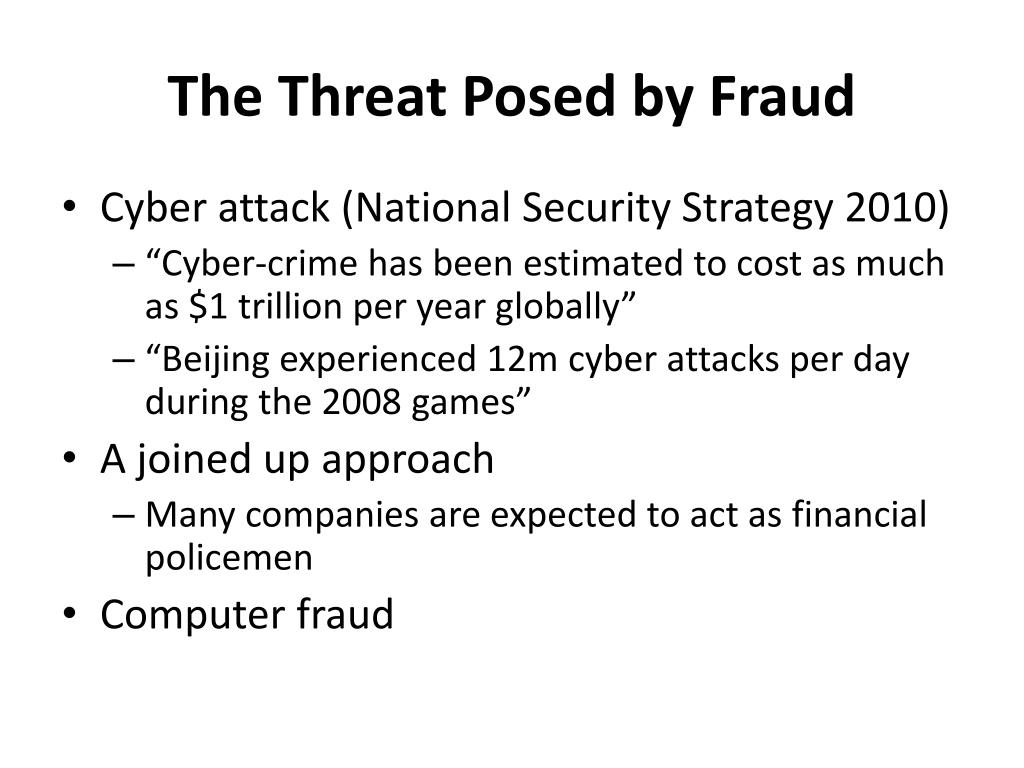 The Threat Posed by Fraud

• Cyber attack (National Security Strategy 2010)
– “Cyber-crime has been estimated to cost as much as \$1 trillion per year globally”
– “Beijing experienced 12m cyber attacks per day during the 2008 games”
• A joined up approach
– Many companies are expected to act as financial policemen
• Computer fraud